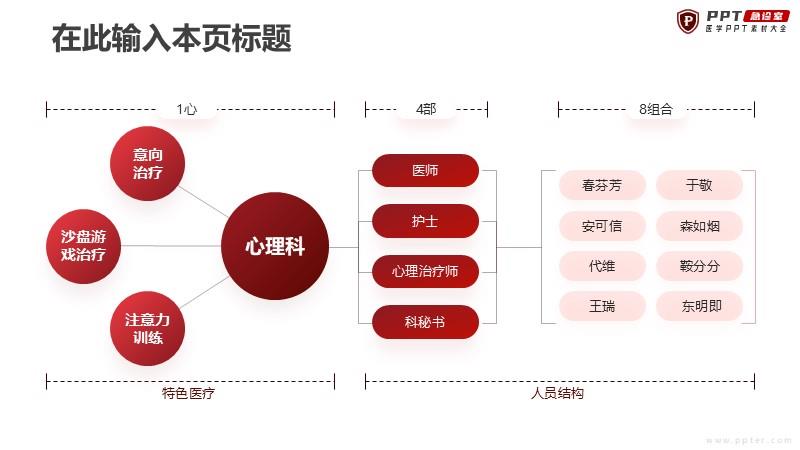 在此输入本页标题

PPT 急诊室
医学PPT素材大全

1心

4部

8组合

意向治疗

沙盘游戏治疗

注意力训练

心理科

医师

护士

心理治疗师

科秘书

春芬芳

于敬

安可信

森如烟

代维

鞍分分

王瑞

东明即

特色医疗

人员结构

www.ppter.com